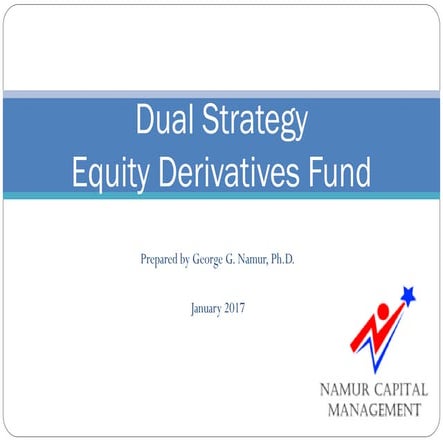 Dual Strategy
Equity Derivatives Fund

Prepared by George G. Namur, Ph.D.

January 2017

NAMUR CAPITAL
MANAGEMENT